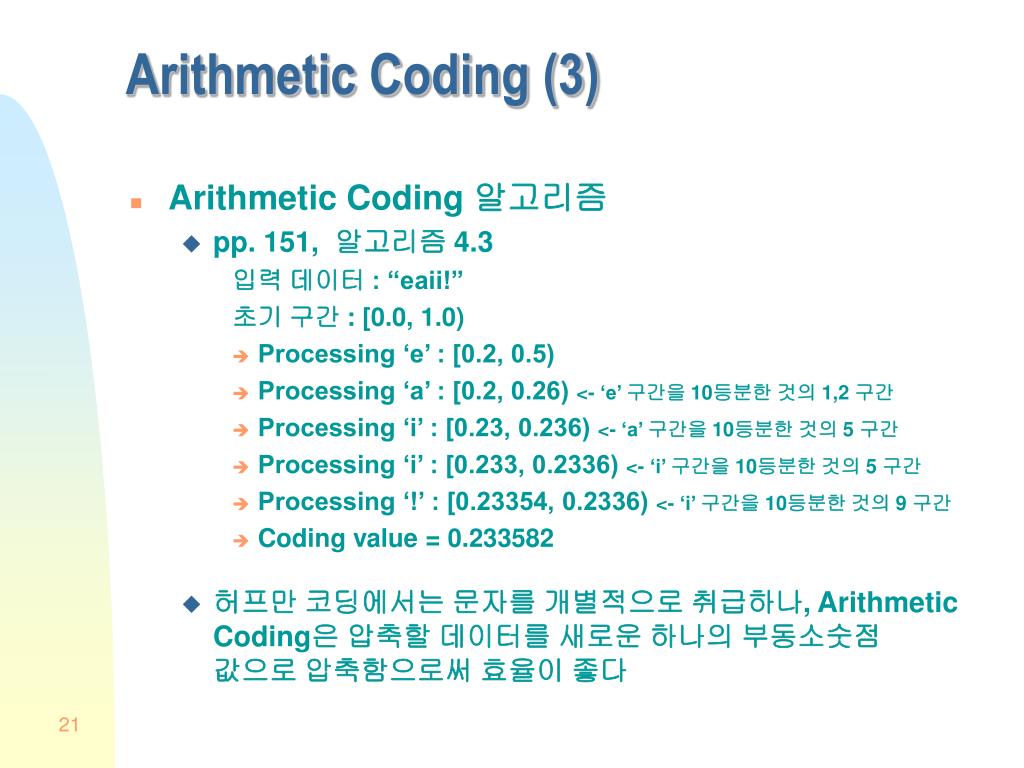 Arithmetic Coding (3)

Arithmetic Coding 알고리즘

pp. 151, 알고리즘 4.3

입력 데이터 : “eaii!”

초기 구간 : [0.0, 1.0)

Processing ‘e’ : [0.2, 0.5)

Processing ‘a’ : [0.2, 0.26) <- ‘e’ 구간을 10등분한 것의 1,2 구간

Processing ‘i’ : [0.23, 0.236) <- ‘a’ 구간을 10등분한 것의 5 구간

Processing ‘i’ : [0.233, 0.2336) <- ‘i’ 구간을 10등분한 것의 5 구간

Processing ‘!’ : [0.23354, 0.2336) <- ‘i’ 구간을 10등분한 것의 9 구간

Coding value = 0.233582

허프만 코딩에서는 문자를 개별적으로 취급하나, Arithmetic Coding은 압축할 데이터를 새로운 하나의 부동소숫점 값으로 압축함으로써 효율이 좋다

21